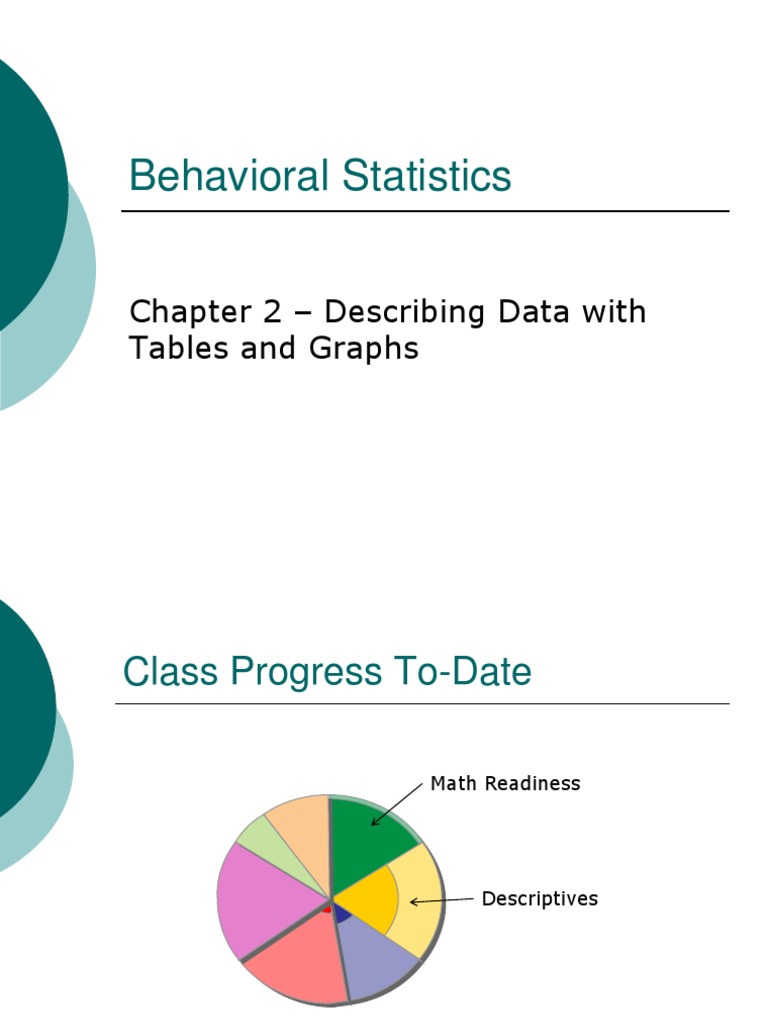 Behavioral Statistics

Chapter 2 – Describing Data with Tables and Graphs

Class Progress To-Date

Math Readiness

Descriptives